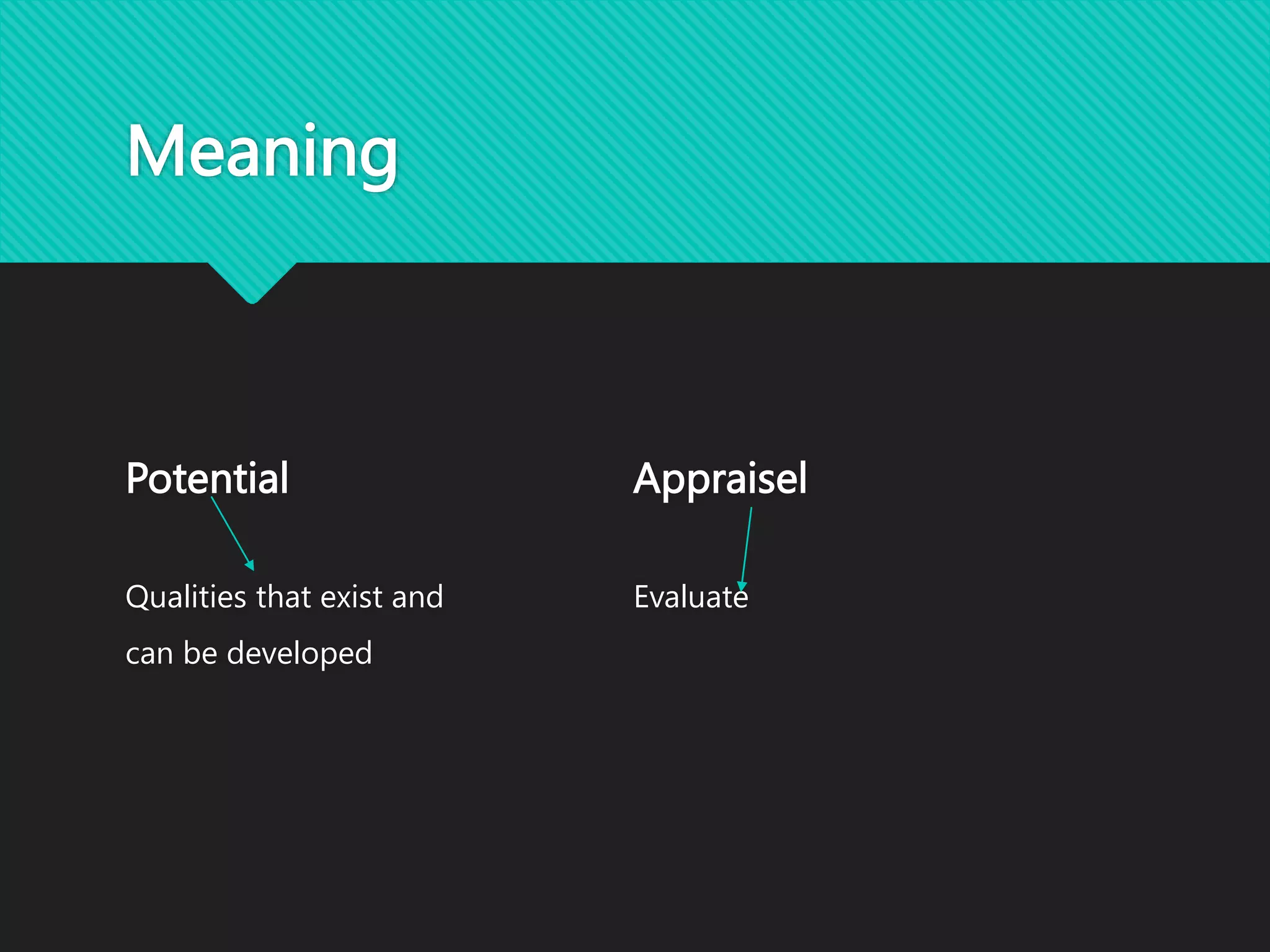 Meaning

Potential

Qualities that exist and can be developed

Appraisel

Evaluate